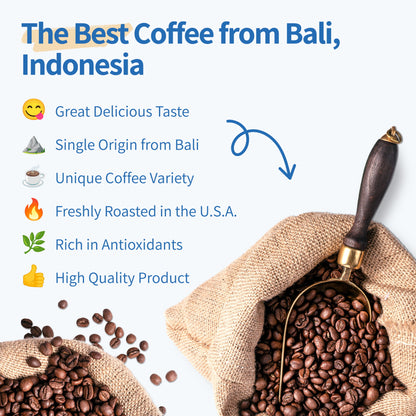 The Best Coffee from Bali, Indonesia

Great Delicious Taste
Single Origin from Bali
Unique Coffee Variety
Freshly Roasted in the U.S.A.
Rich in Antioxidants
High Quality Product